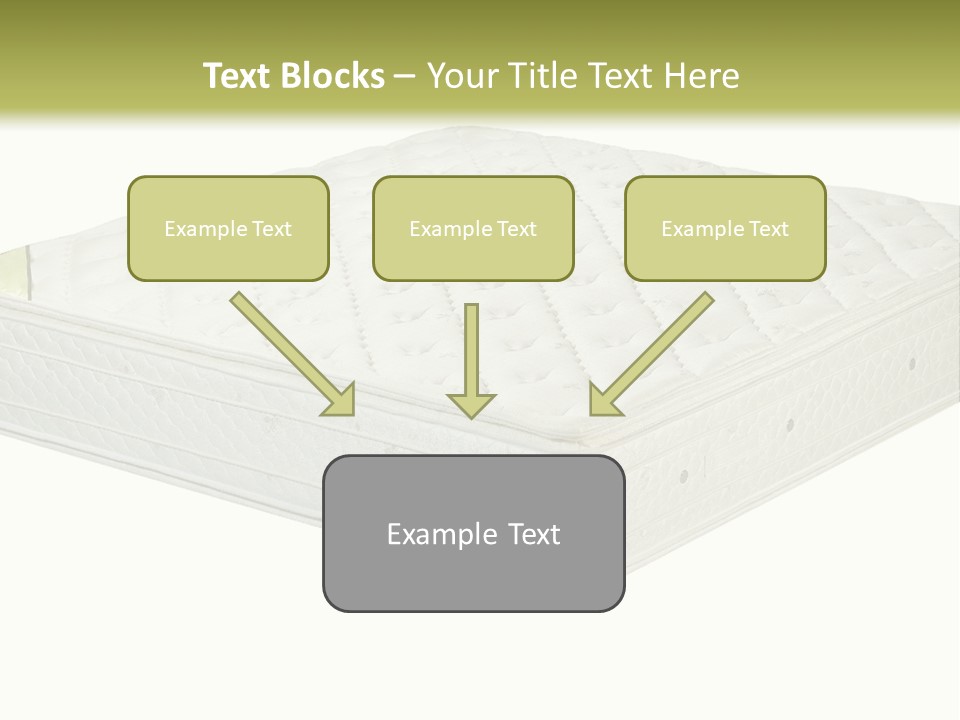 Text Blocks – Your Title Text Here

Example Text

Example Text

Example Text

Example Text